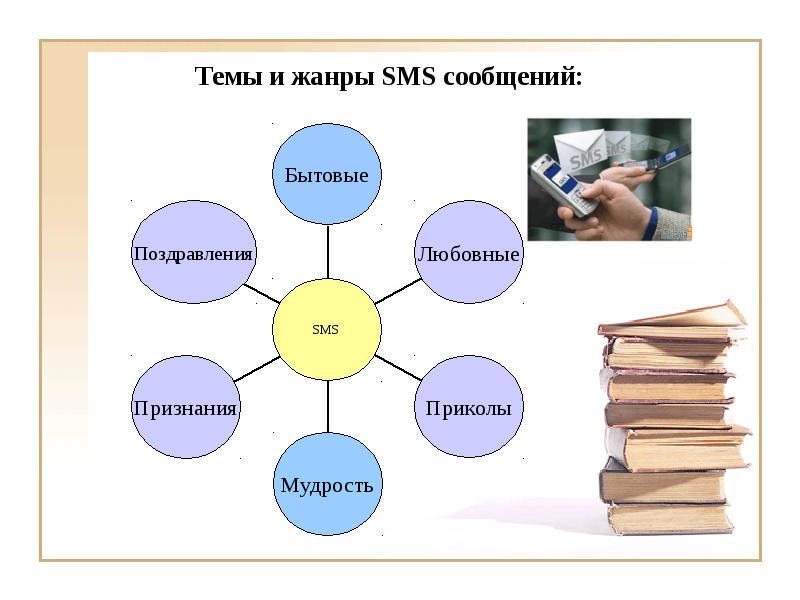 Темы и жанры SMS сообщений:

Бытовые

Поздравления

Любовные

SMS

Признания

Приколы

Мудрость

SMS

SMS